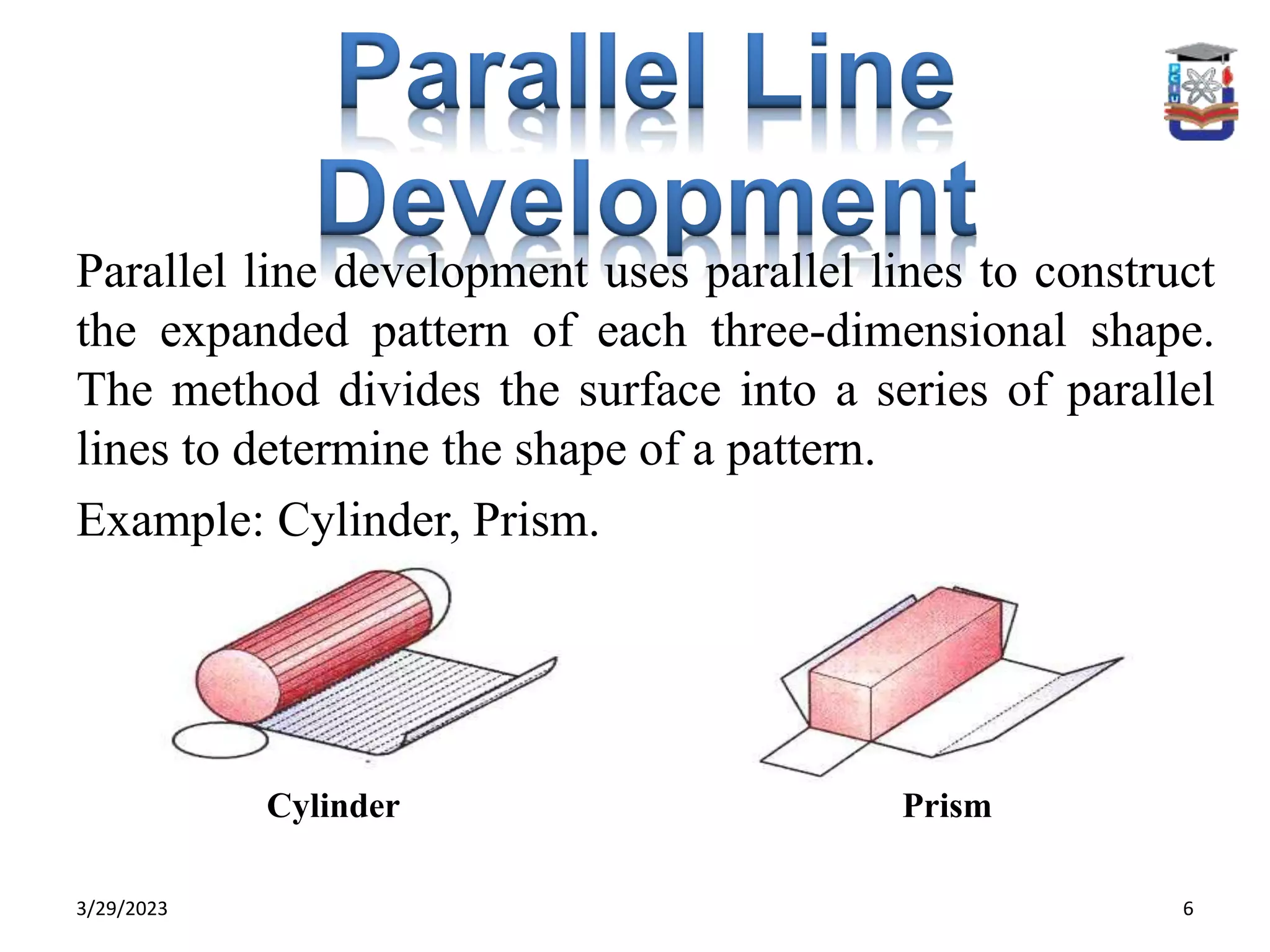 Parallel Line Development

PCIU

Parallel line development uses parallel lines to construct the expanded pattern of each three-dimensional shape. The method divides the surface into a series of parallel lines to determine the shape of a pattern.

Example: Cylinder, Prism.

Cylinder

Prism

3/29/2023

6